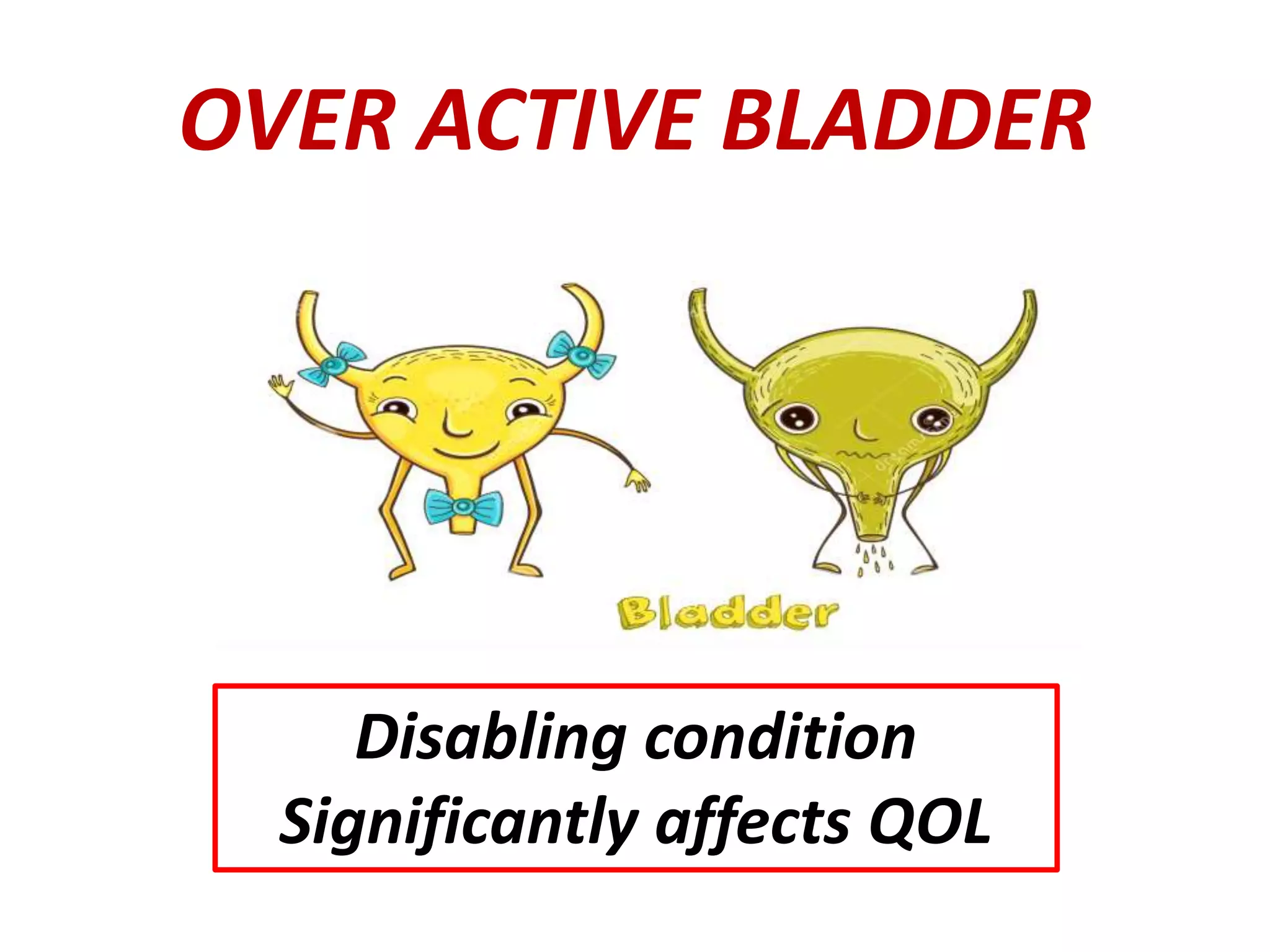 OVER ACTIVE BLADDER

Bladder

Disabling condition
Significantly affects QOL